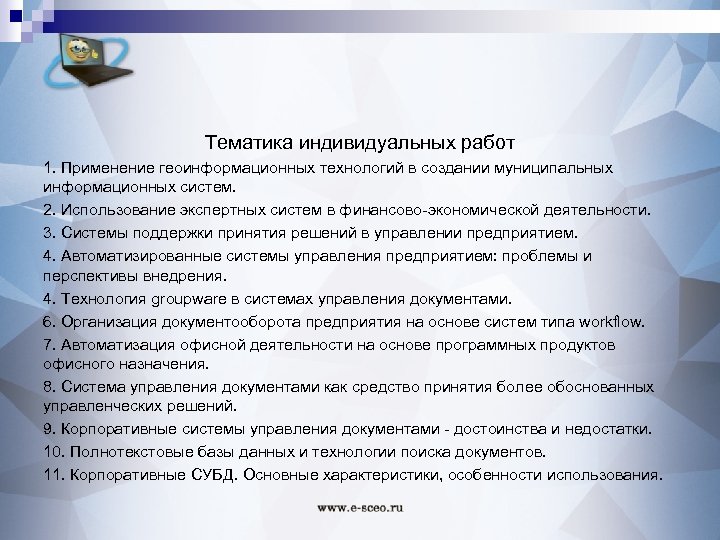 Тематика индивидуальных работ

1. Применение геоинформационных технологий в создании муниципальных информационных систем.

2. Использование экспертных систем в финансово-экономической деятельности.

3. Системы поддержки принятия решений в управлении предприятием.

4. Автоматизированные системы управления предприятием: проблемы и перспективы внедрения.

4. Технология groupware в системах управления документами.

6. Организация документооборота предприятия на основе систем типа workflow.

7. Автоматизация офисной деятельности на основе программных продуктов офисного назначения.

8. Система управления документами как средство принятия более обоснованных управленческих решений.

9. Корпоративные системы управления документами - достоинства и недостатки.

10. Полнотекстовые базы данных и технологии поиска документов.

11. Корпоративные СУБД. Основные характеристики, особенности использования.

www.e-sceo.ru